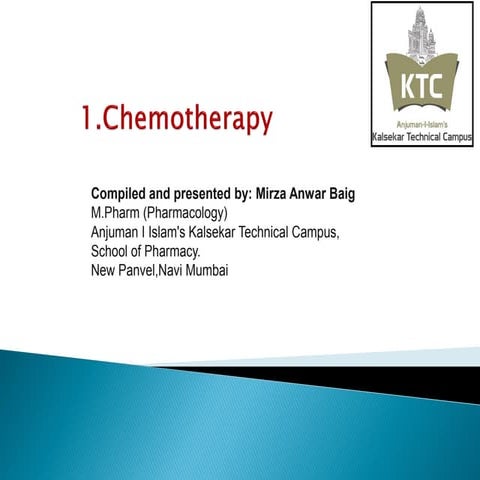 KTC
Anjuman-I-Islam's
Kalsekar Technical Campus

1.Chemotherapy

Compiled and presented by: Mirza Anwar Baig
M.Pharm (Pharmacology)
Anjuman I Islam's Kalsekar Technical Campus, School of Pharmacy.
New Panvel,Navi Mumbai